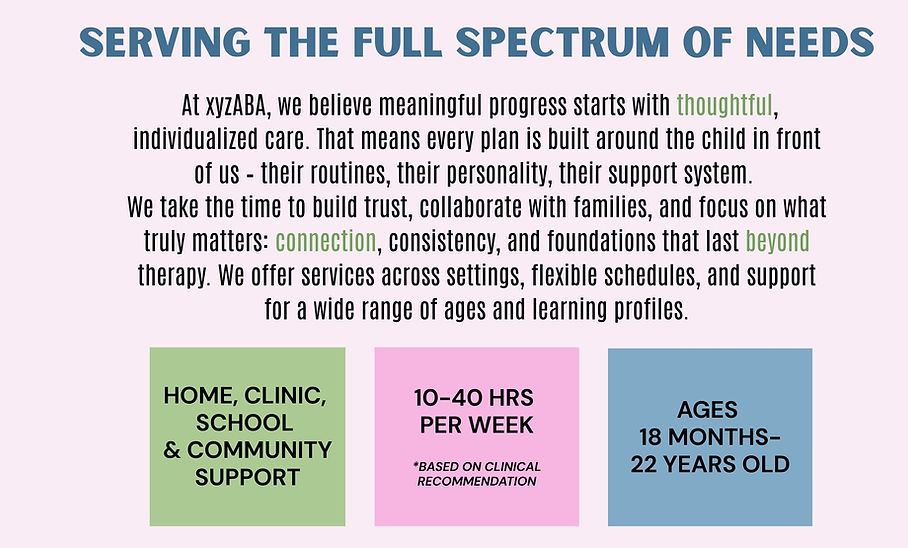 SERVING THE FULL SPECTRUM OF NEEDS

At xyzABA, we believe meaningful progress starts with thoughtful, individualized care. That means every plan is built around the child in front of us - their routines, their personality, their support system. We take the time to build trust, collaborate with families, and focus on what truly matters: connection, consistency, and foundations that last beyond therapy. We offer services across settings, flexible schedules, and support for a wide range of ages and learning profiles.

HOME, CLINIC, SCHOOL & COMMUNITY SUPPORT

10-40 HRS PER WEEK

*BASED ON CLINICAL RECOMMENDATION

AGES 18 MONTHS- 22 YEARS OLD